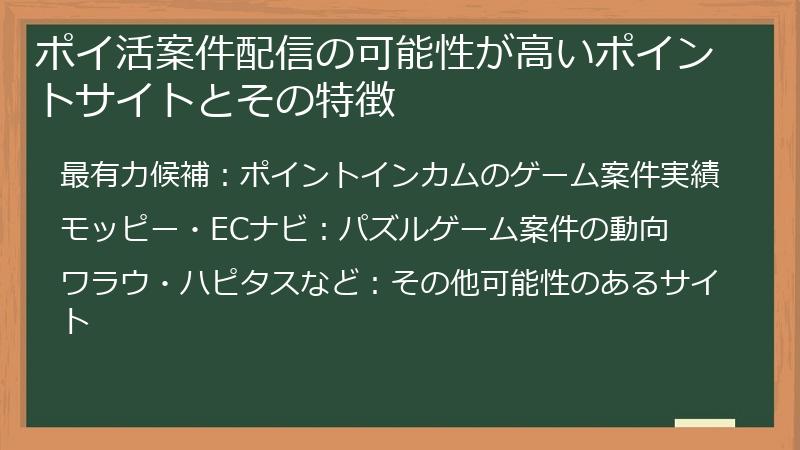 ポイ活案件配信の可能性が高いポイントサイトとその特徴

最有力候補：ポイントインカムのゲーム案件実績

モッピー・ECナビ：パズルゲーム案件の動向

ワラウ・ハピタスなど：その他可能性のあるサイト